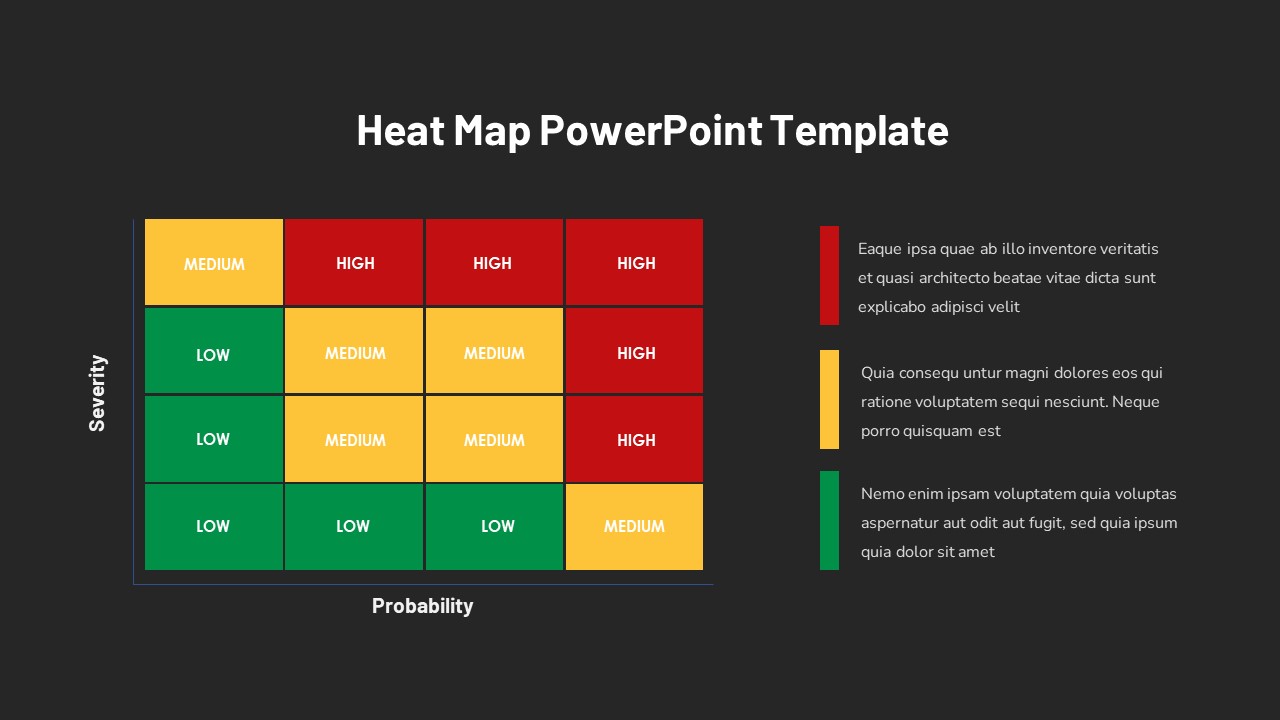 Heat Map PowerPoint Template

Severity

| MEDIUM | HIGH | HIGH | HIGH |
|---|---|---|---|
| LOW | MEDIUM | MEDIUM | HIGH |
| LOW | MEDIUM | MEDIUM | HIGH |
| LOW | LOW | LOW | MEDIUM |

Probability

Eaque ipsa quae ab illo inventore veritatis et quasi architecto beatae vitae dicta sunt explicabo adipisci velit

Quia consequ untur magni dolores eos qui ratione voluptatem sequi nesciunt. Neque porro quisquam est

Nemo enim ipsam voluptatem quia voluptas aspernatur aut odit aut fugit, sed quia ipsum quia dolor sit amet